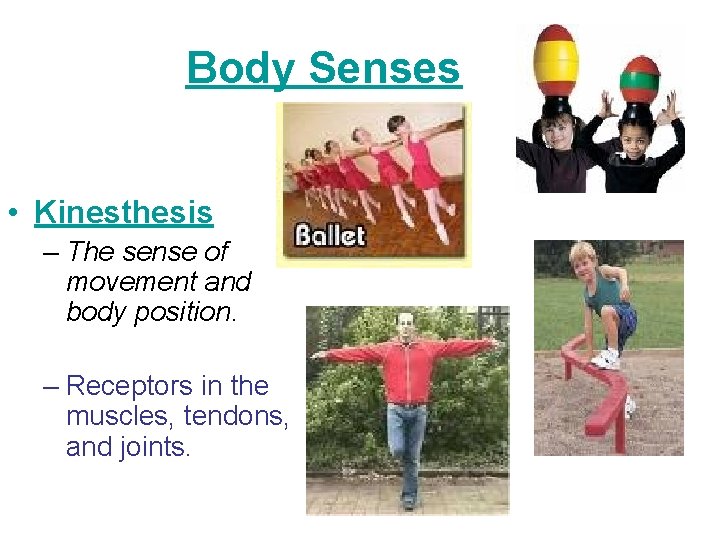 Body Senses

Ballet

• Kinesthesis
– The sense of movement and body position.

– Receptors in the muscles, tendons, and joints.